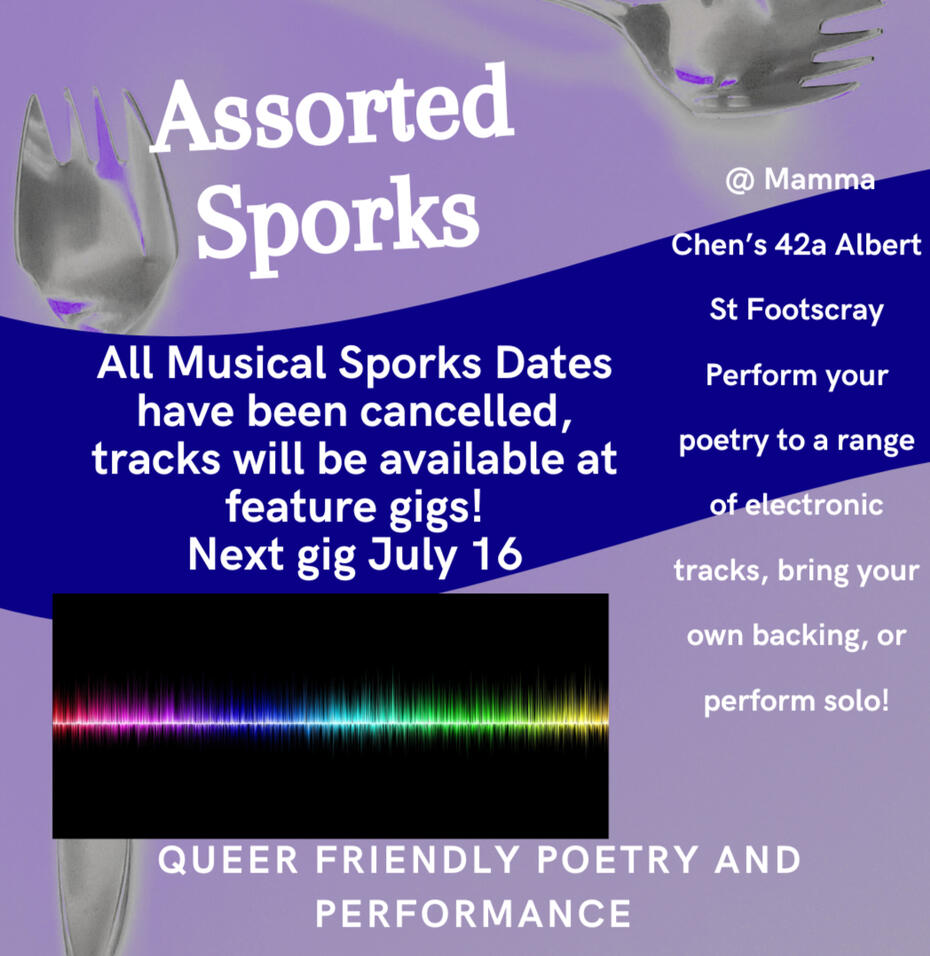 Assorted Sporks

All Musical Sporks Dates have been cancelled, tracks will be available at feature gigs!
Next gig July 16

@ Mamma Chen's 42a Albert St Footscray
Perform your poetry to a range of electronic tracks, bring your own backing, or perform solo!

QUEER FRIENDLY POETRY AND PERFORMANCE